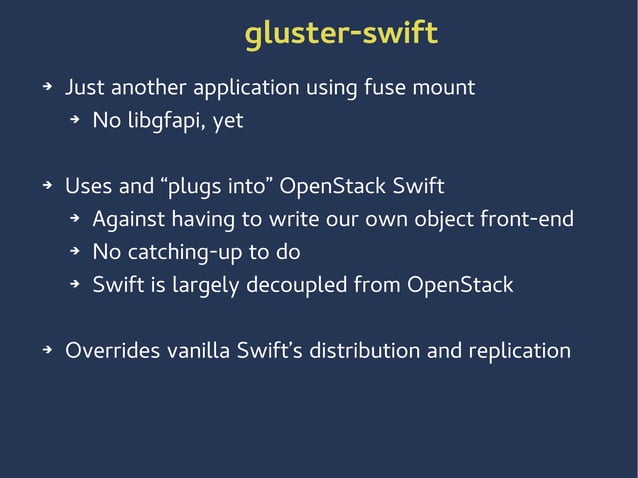 gluster-swift

➔ Just another application using fuse mount
  ➔ No libgfapi, yet

➔ Uses and “plugs into” OpenStack Swift
  ➔ Against having to write our own object front-end
  ➔ No catching-up to do
  ➔ Swift is largely decoupled from OpenStack

➔ Overrides vanilla Swift’s distribution and replication